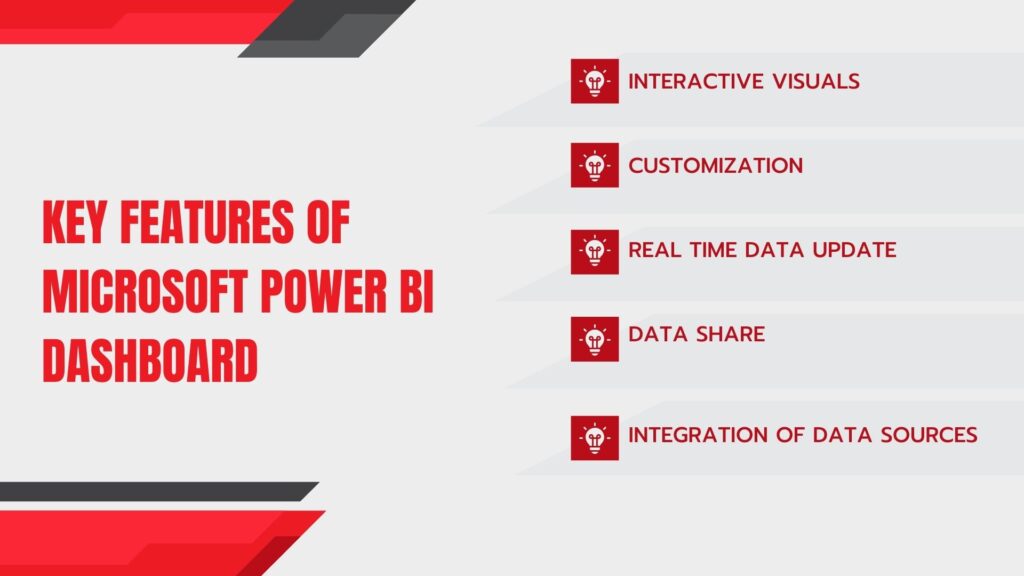 KEY FEATURES OF MICROSOFT POWER BI DASHBOARD

INTERACTIVE VISUALS

CUSTOMIZATION

REAL TIME DATA UPDATE

DATA SHARE

INTEGRATION OF DATA SOURCES